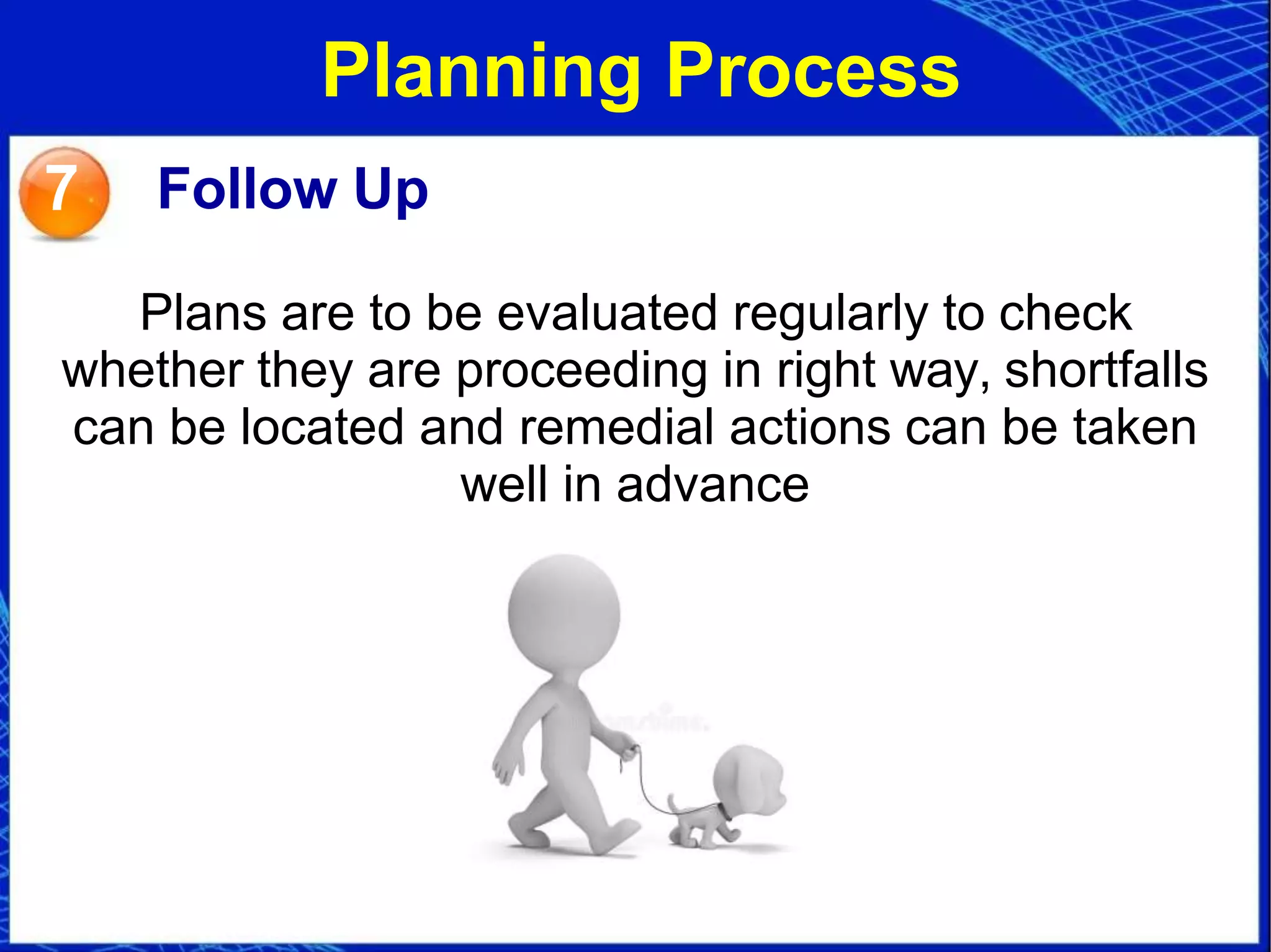 Planning Process

7 Follow Up

Plans are to be evaluated regularly to check whether they are proceeding in right way, shortfalls can be located and remedial actions can be taken well in advance